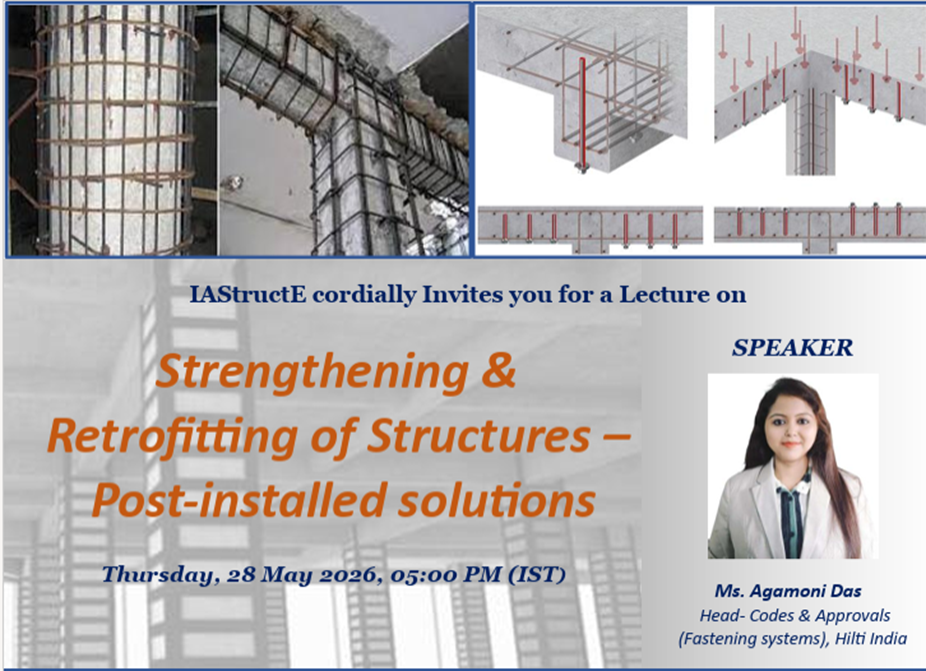 IAStructE cordially Invites you for a Lecture on

Strengthening & Retrofitting of Structures – Post-installed solutions

Thursday, 28 May 2026, 05:00 PM (IST)

SPEAKER

Ms. Agamoni Das
Head- Codes & Approvals (Fastening systems), Hilti India